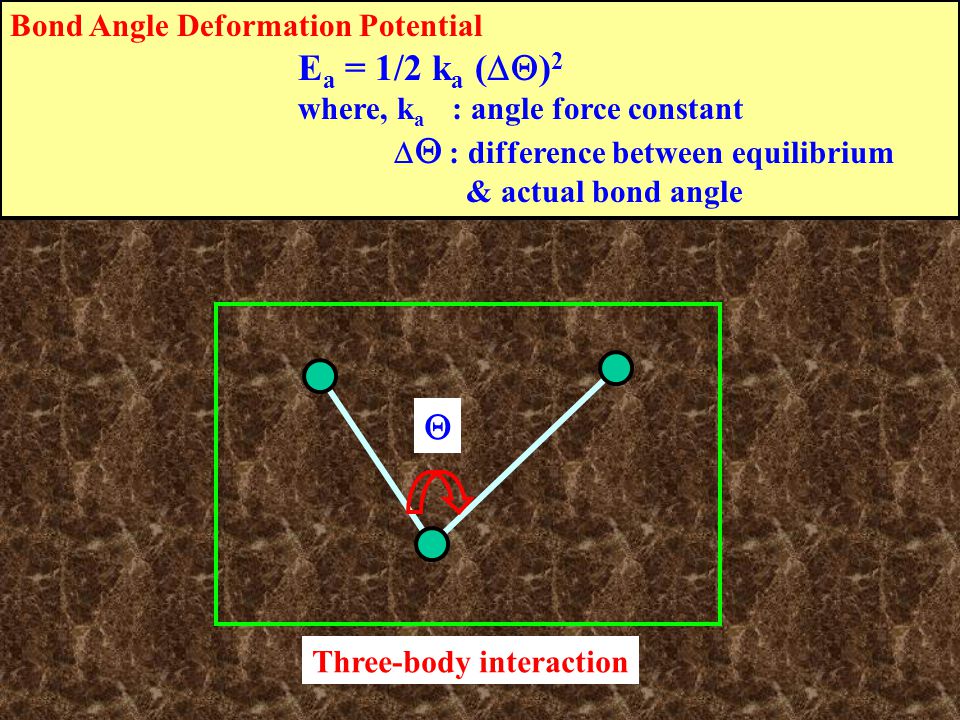 Bond Angle Deformation Potential

$E_a = 1/2\ k_a\ (\Delta\Theta)^2$

where, $k_a$ : angle force constant

$\Delta\Theta$ : difference between equilibrium & actual bond angle

$\Theta$

Three-body interaction